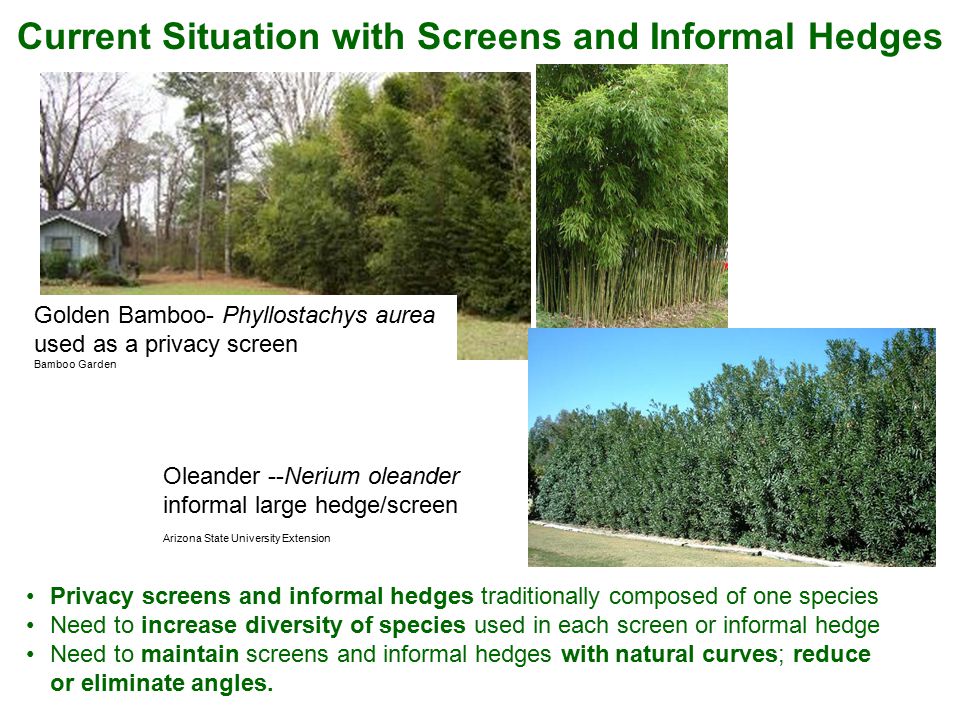 Current Situation with Screens and Informal Hedges

Golden Bamboo- Phyllostachys aurea used as a privacy screen
Bamboo Garden

Oleander --Nerium oleander informal large hedge/screen
Arizona State University Extension

• Privacy screens and informal hedges traditionally composed of one species
• Need to increase diversity of species used in each screen or informal hedge
• Need to maintain screens and informal hedges with natural curves; reduce or eliminate angles.